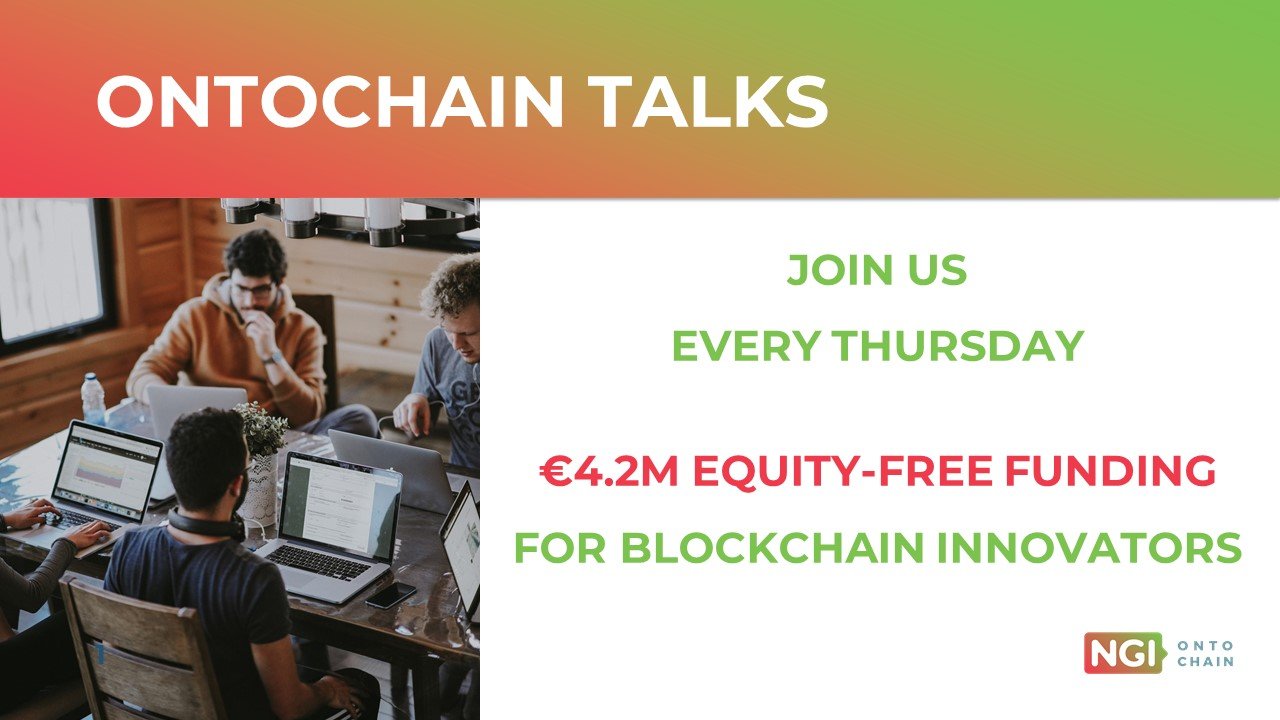 ONTOCHAIN TALKS

JOIN US
EVERY THURSDAY

€4.2M EQUITY-FREE FUNDING
FOR BLOCKCHAIN INNOVATORS

NGI ONTO CHAIN